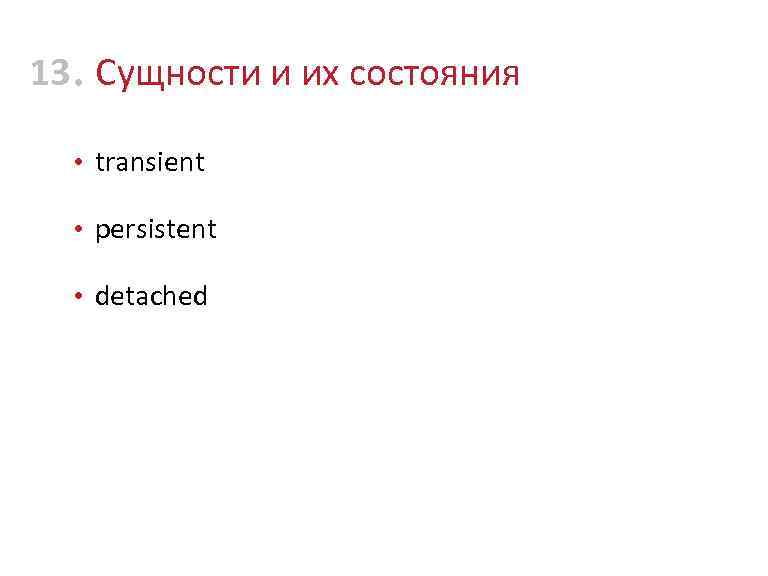 13. Сущности и их состояния

• transient

• persistent

• detached